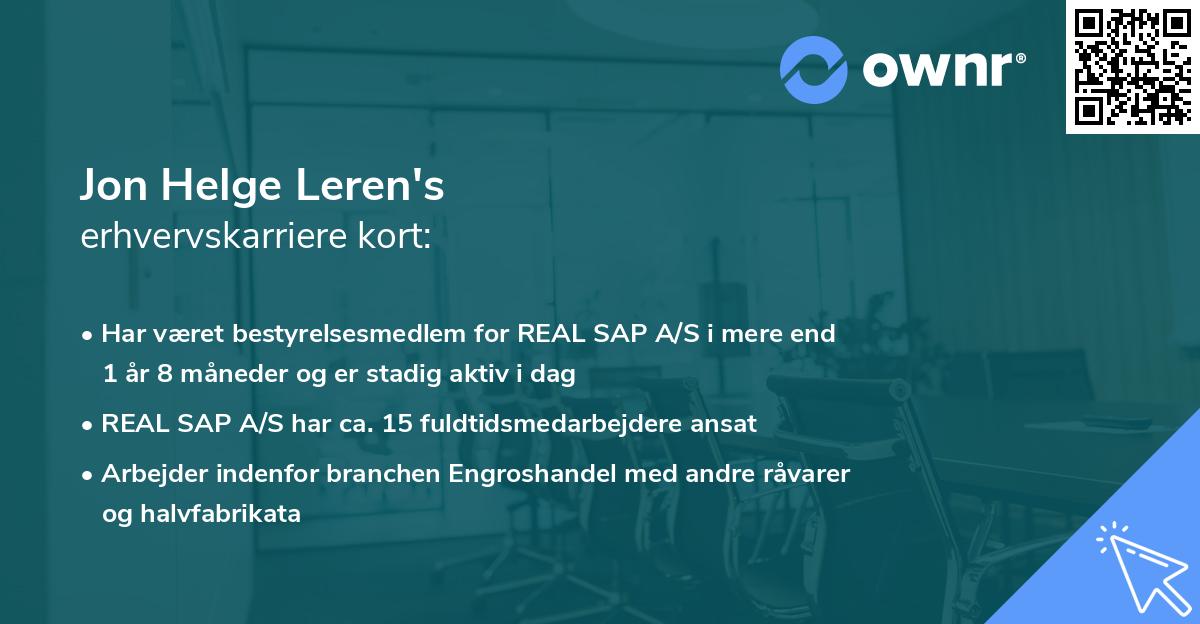 ownr®

Jon Helge Leren's
erhvervskarriere kort:

• Har været bestyrelsesmedlem for REAL SAP A/S i mere end 1 år 8 måneder og er stadig aktiv i dag
• REAL SAP A/S har ca. 15 fuldtidsmedarbejdere ansat
• Arbejder indenfor branchen Engroshandel med andre råvarer og halvfabrikata